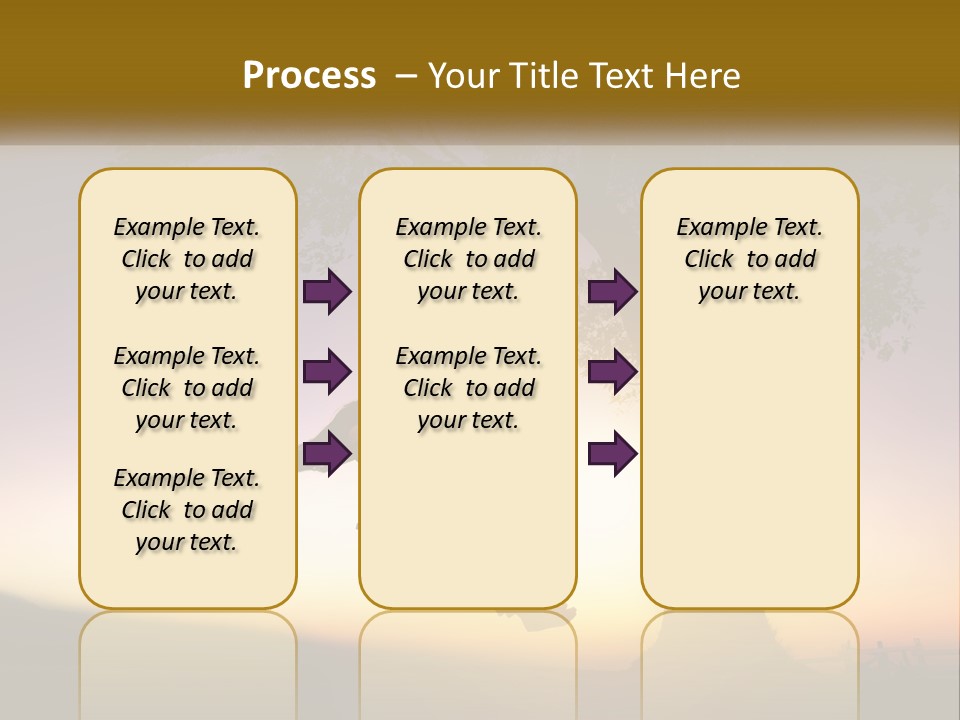 Process – Your Title Text Here

Example Text. Click to add your text.

Example Text. Click to add your text.

Example Text. Click to add your text.

Example Text. Click to add your text.

Example Text. Click to add your text.

Example Text. Click to add your text.